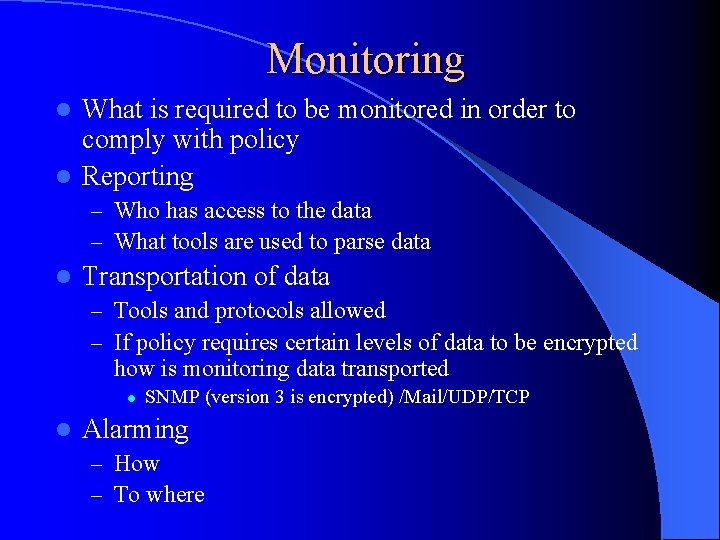 Monitoring

- What is required to be monitored in order to comply with policy
- Reporting
  – Who has access to the data
  – What tools are used to parse data
- Transportation of data
  – Tools and protocols allowed
  – If policy requires certain levels of data to be encrypted how is monitoring data transported
    - SNMP (version 3 is encrypted) /Mail/UDP/TCP
- Alarming
  – How
  – To where